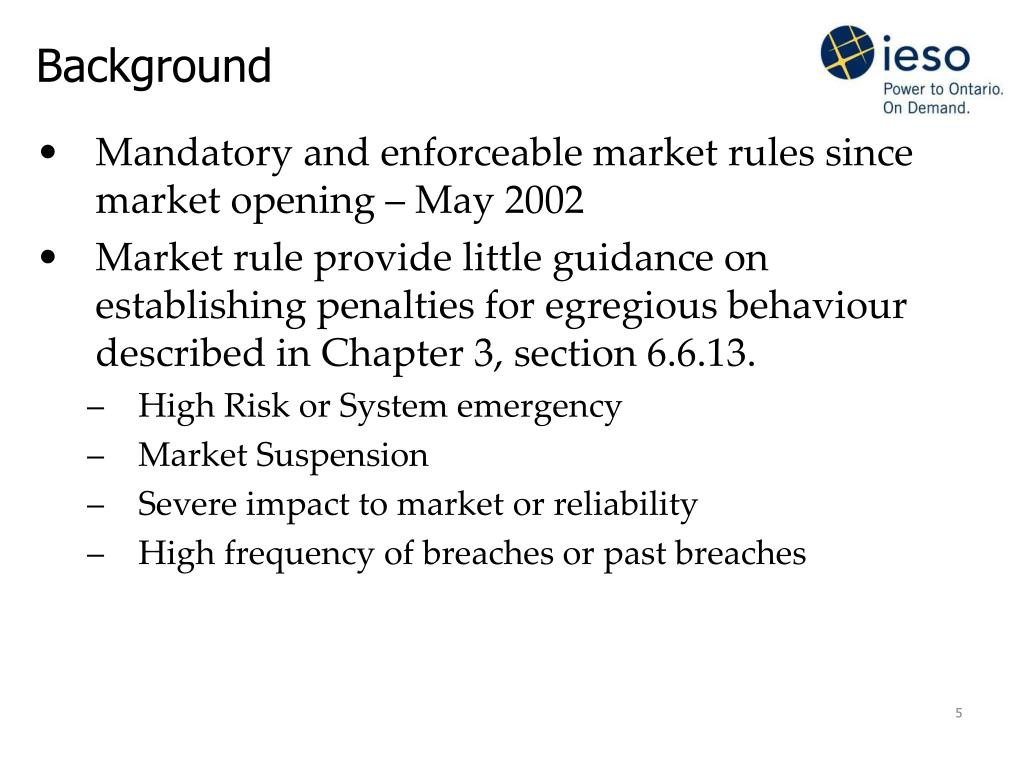 Background

ieso
Power to Ontario.
On Demand.

• Mandatory and enforceable market rules since market opening – May 2002
• Market rule provide little guidance on establishing penalties for egregious behaviour described in Chapter 3, section 6.6.13.
– High Risk or System emergency
– Market Suspension
– Severe impact to market or reliability
– High frequency of breaches or past breaches

5